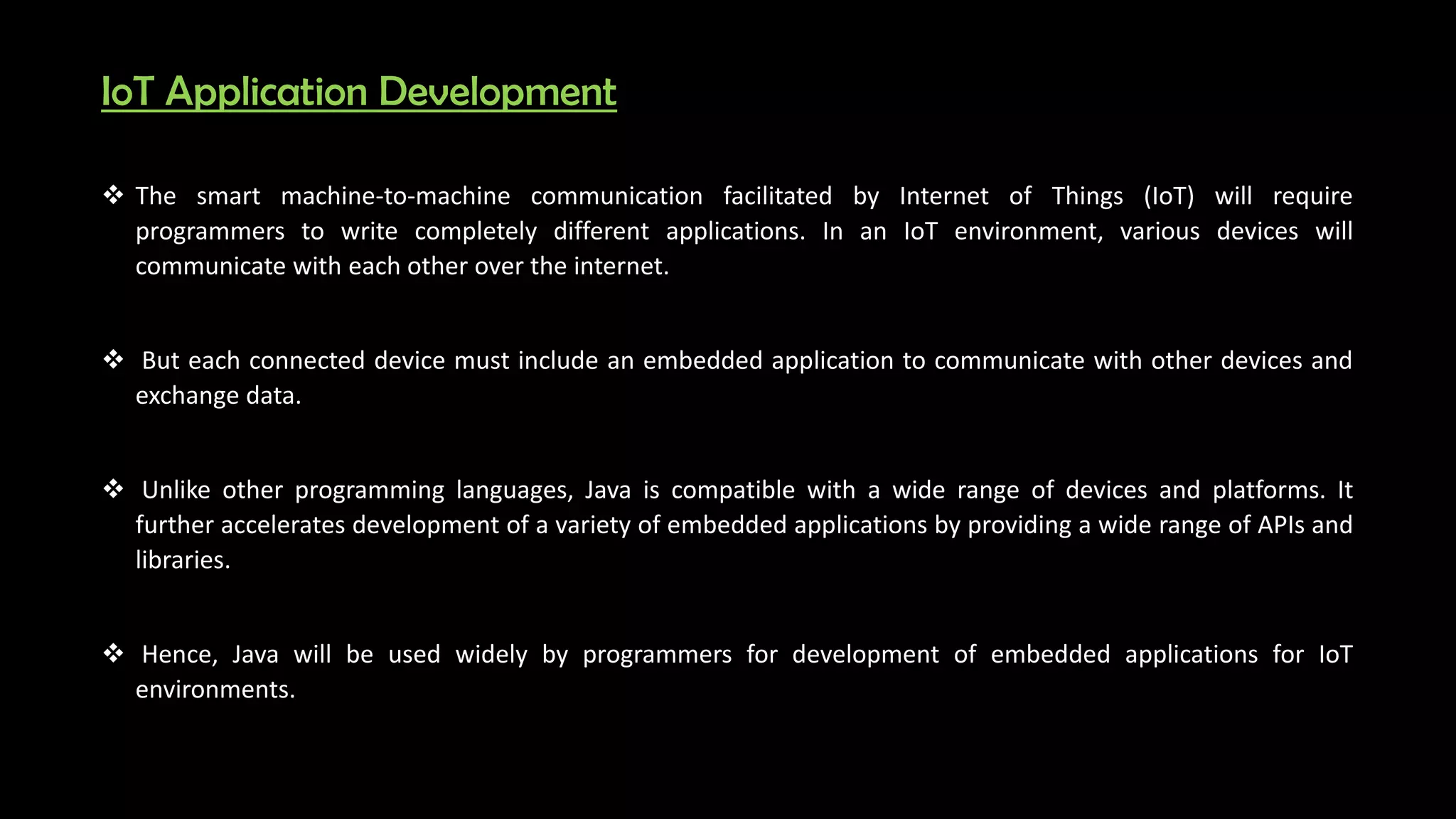 IoT Application Development

❖ The smart machine-to-machine communication facilitated by Internet of Things (IoT) will require programmers to write completely different applications. In an IoT environment, various devices will communicate with each other over the internet.

❖ But each connected device must include an embedded application to communicate with other devices and exchange data.

❖ Unlike other programming languages, Java is compatible with a wide range of devices and platforms. It further accelerates development of a variety of embedded applications by providing a wide range of APIs and libraries.

❖ Hence, Java will be used widely by programmers for development of embedded applications for IoT environments.